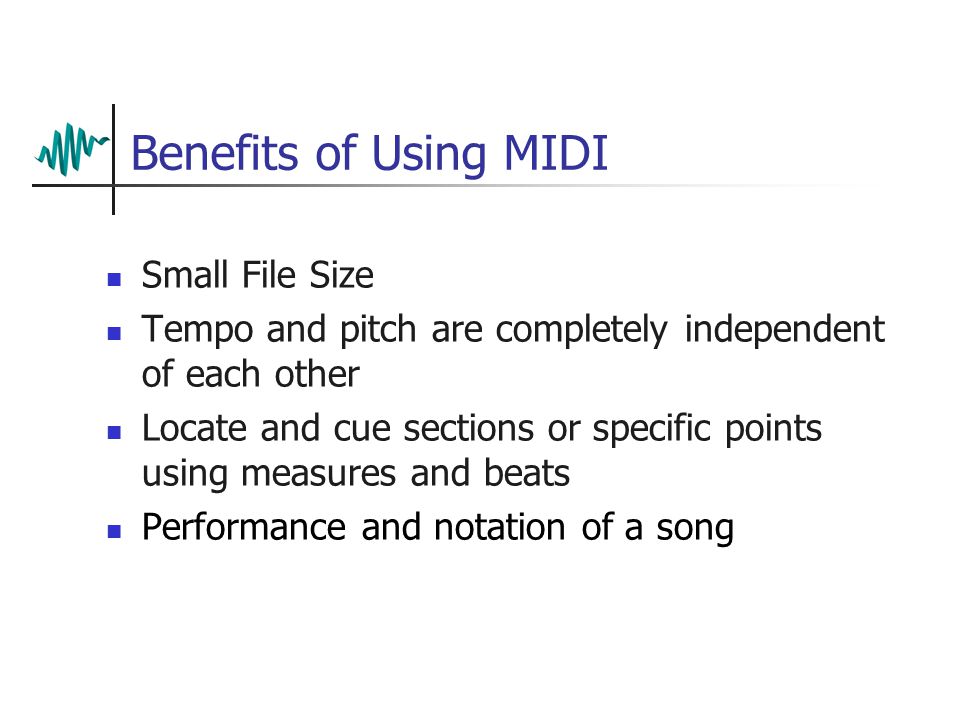 Benefits of Using MIDI

- Small File Size
- Tempo and pitch are completely independent of each other
- Locate and cue sections or specific points using measures and beats
- Performance and notation of a song